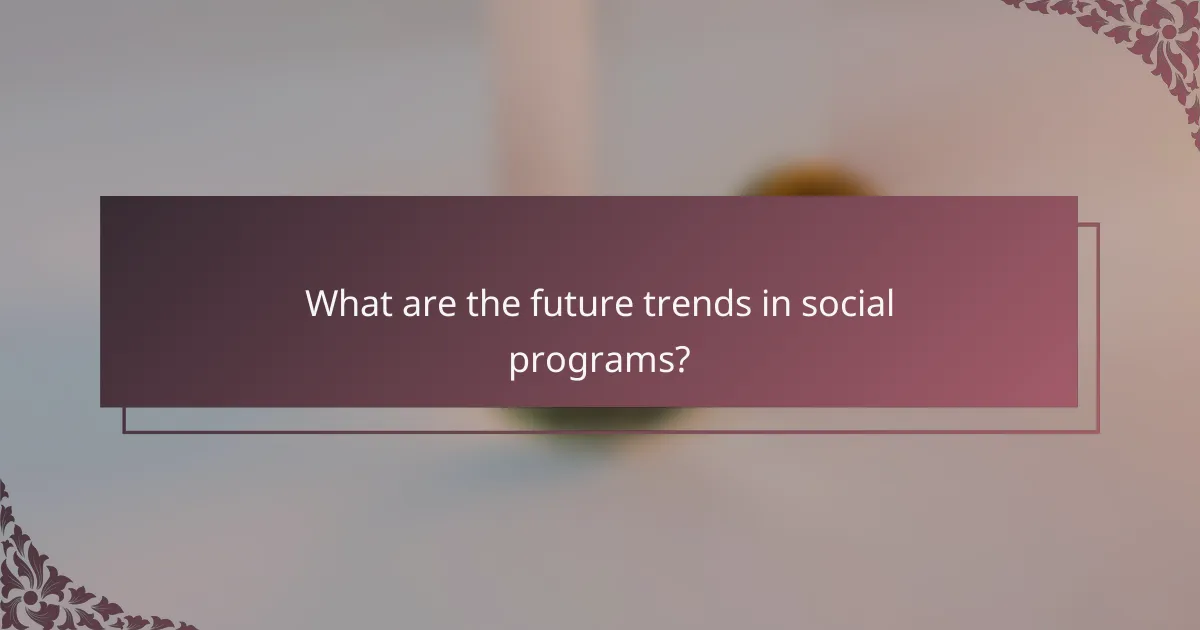 What are the future trends in social programs?